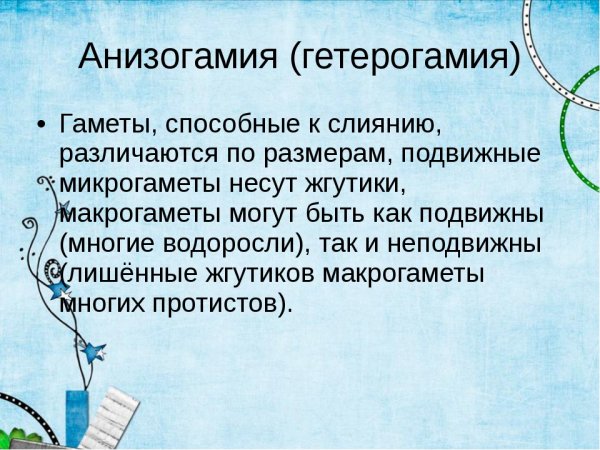 Анизогамия (гетерогамия)

• Гаметы, способные к слиянию, различаются по размерам, подвижные микрогаметы несут жгутики, макрогаметы могут быть как подвижны (многие водоросли), так и неподвижны (лишённые жгутиков макрогаметы многих протистов).